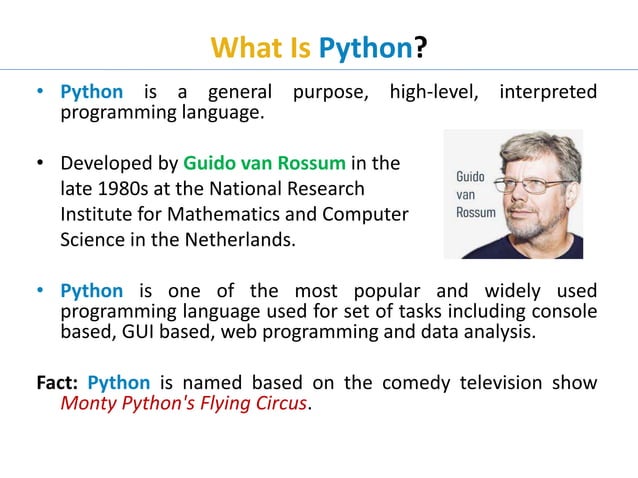 What Is Python?

• Python is a general purpose, high-level, interpreted programming language.

• Developed by Guido van Rossum in the late 1980s at the National Research Institute for Mathematics and Computer Science in the Netherlands.

Guido van Rossum

• Python is one of the most popular and widely used programming language used for set of tasks including console based, GUI based, web programming and data analysis.

Fact: Python is named based on the comedy television show Monty Python's Flying Circus.